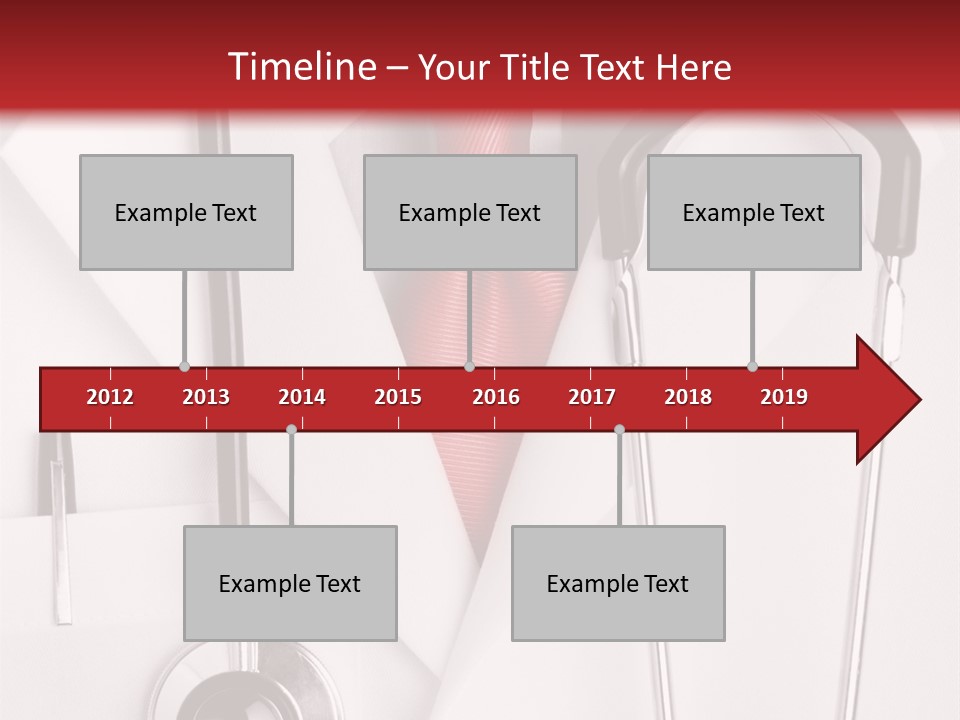 Timeline – Your Title Text Here

Example Text

Example Text

Example Text

2012 2013 2014 2015 2016 2017 2018 2019

Example Text

Example Text